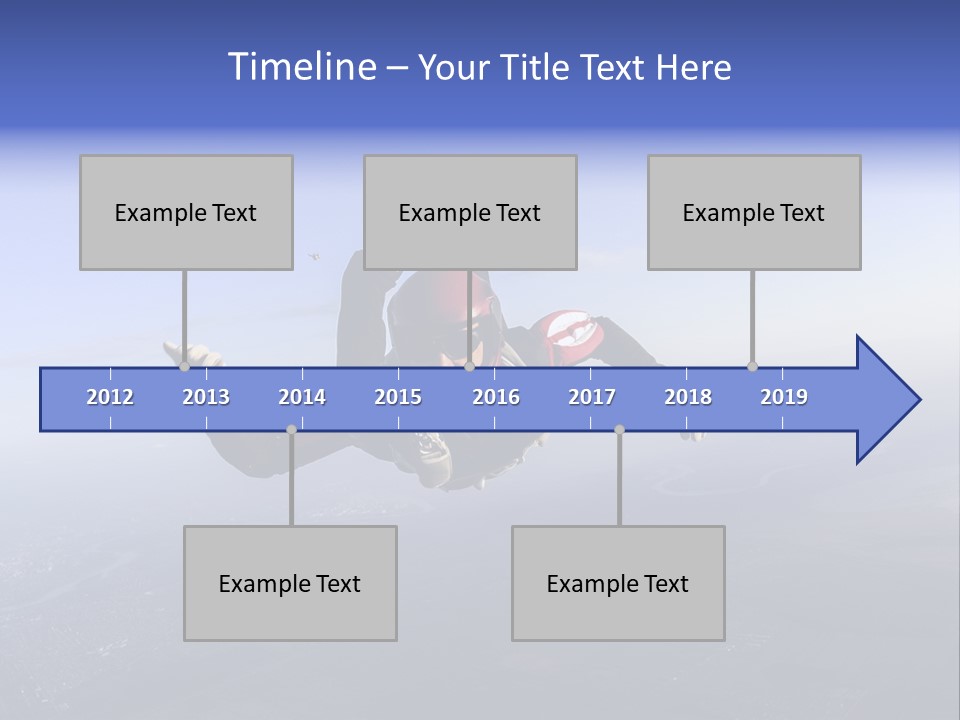 Timeline – Your Title Text Here

Example Text

Example Text

Example Text

2012 2013 2014 2015 2016 2017 2018 2019

Example Text

Example Text